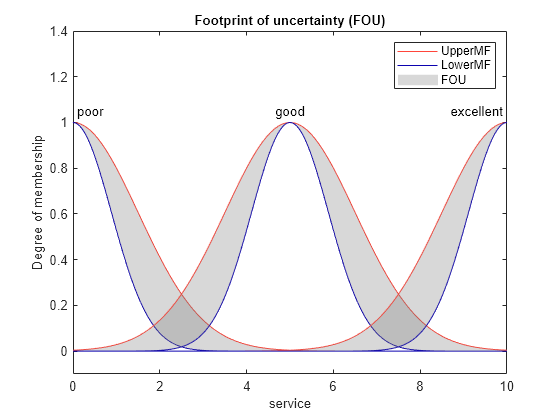 Footprint of uncertainty (FOU)

UpperMF
LowerMF
FOU

poor
good
excellent

Degree of membership

1.4
1.2
1
0.8
0.6
0.4
0.2
0

0
2
4
6
8
10

service